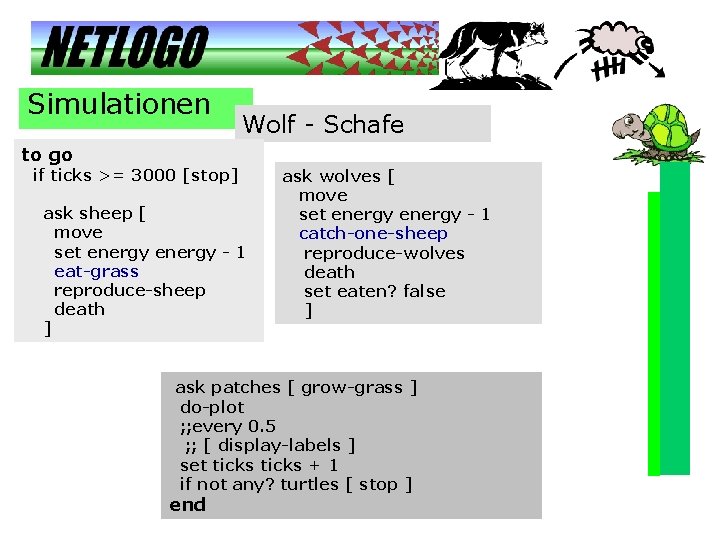 NETLOGO

Simulationen

Wolf - Schafe

to go
if ticks >= 3000 [stop]

ask sheep [
move
set energy energy - 1
eat-grass
reproduce-sheep
death
]

ask wolves [
move
set energy energy - 1
catch-one-sheep
reproduce-wolves
death
set eaten? false
]

ask patches [ grow-grass ]
do-plot
;;every 0.5
;; [ display-labels ]
set ticks ticks + 1
if not any? turtles [ stop ]
end